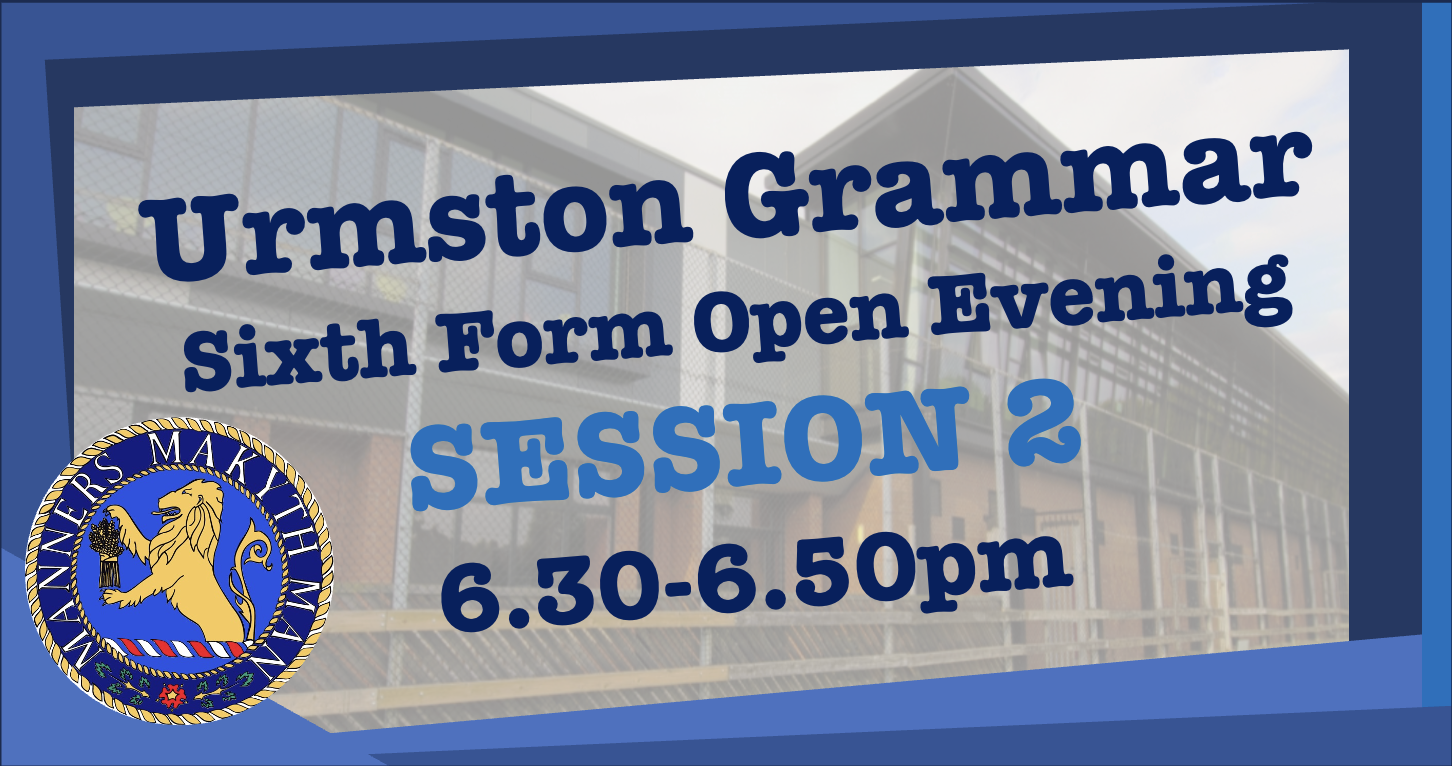 Urmston Grammar
Sixth Form Open Evening
SESSION 2
6.30-6.50pm

MANNERS MAKYTH MAN